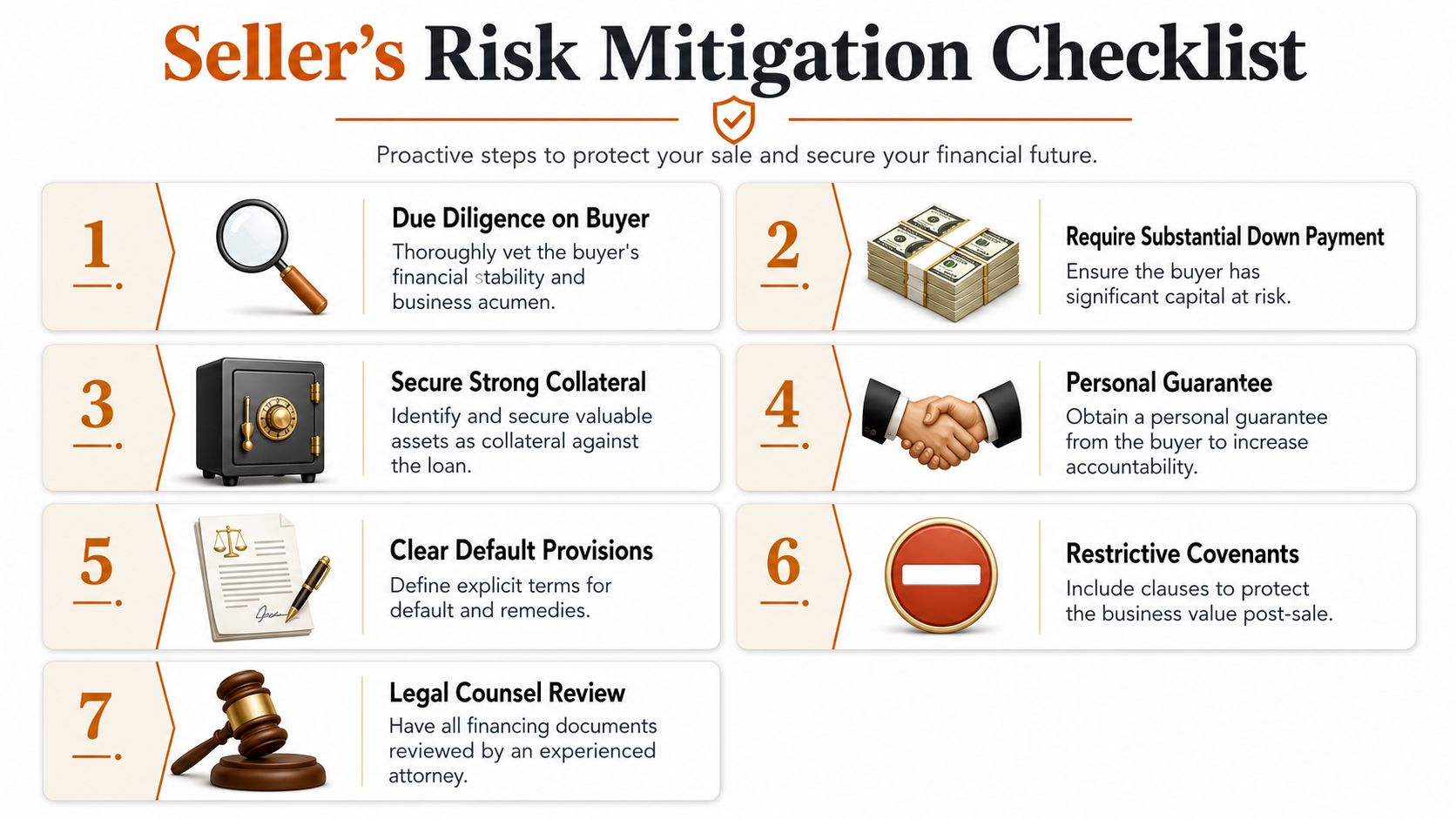 Seller's Risk Mitigation Checklist

Proactive steps to protect your sale and secure your financial future.

1

Due Diligence on Buyer

Thoroughly vet the buyer's financial stability and business acumen.

2

Require Substantial Down Payment

Ensure the buyer has significant capital at risk.

3

Secure Strong Collateral

Identify and secure valuable assets as collateral against the loan.

4

Personal Guarantee

Obtain a personal guarantee from the buyer to increase accountability.

5

Clear Default Provisions

Define explicit terms for default and remedies.

6

Restrictive Covenants

Include clauses to protect the business value post-sale.

7

Legal Counsel Review

Have all financing documents reviewed by an experienced attorney.